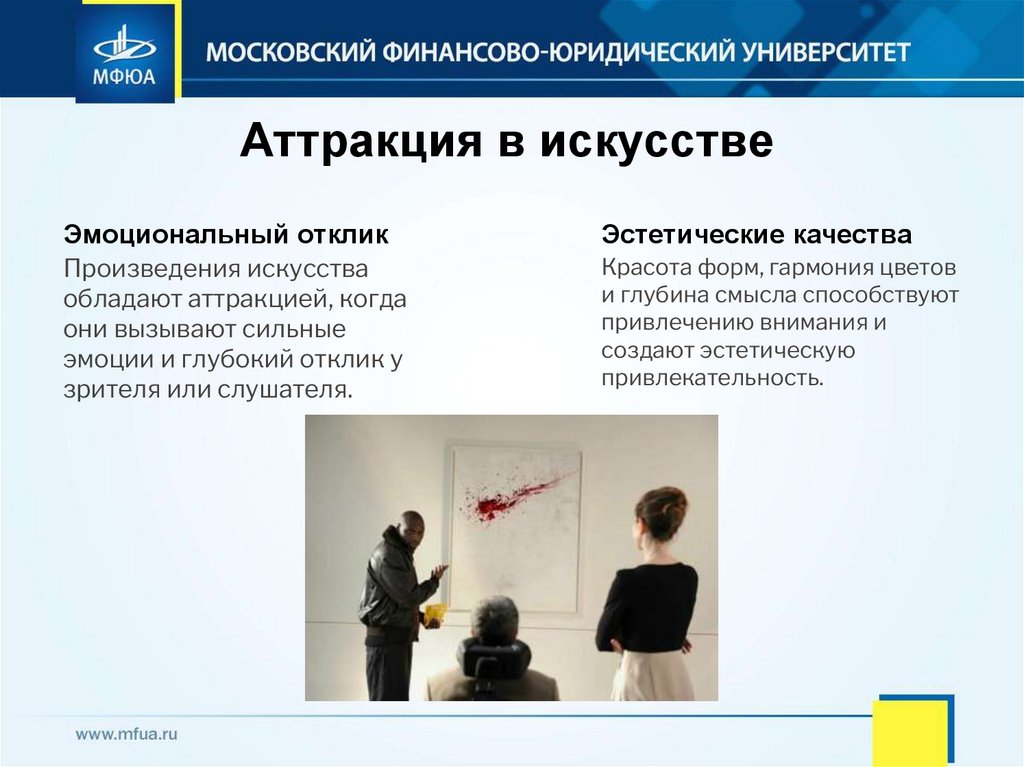 МФЮА

МОСКОВСКИЙ ФИНАНСОВО-ЮРИДИЧЕСКИЙ УНИВЕРСИТЕТ

Аттракция в искусстве

Эмоциональный отклик

Произведения искусства обладают аттракцией, когда они вызывают сильные эмоции и глубокий отклик у зрителя или слушателя.

Эстетические качества

Красота форм, гармония цветов и глубина смысла способствуют привлечению внимания и создают эстетическую привлекательность.

www.mfua.ru